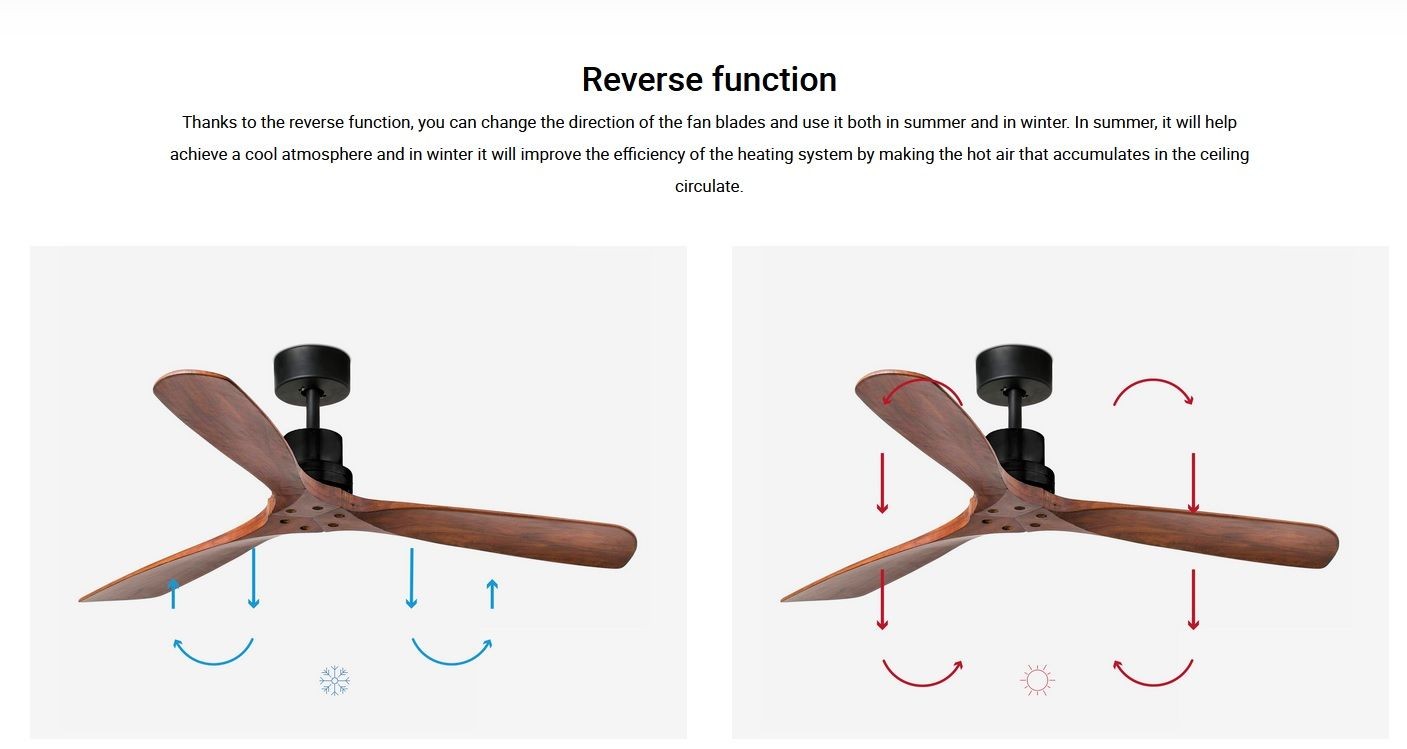 Reverse function

Thanks to the reverse function, you can change the direction of the fan blades and use it both in summer and in winter. In summer, it will help achieve a cool atmosphere and in winter it will improve the efficiency of the heating system by making the hot air that accumulates in the ceiling circulate.